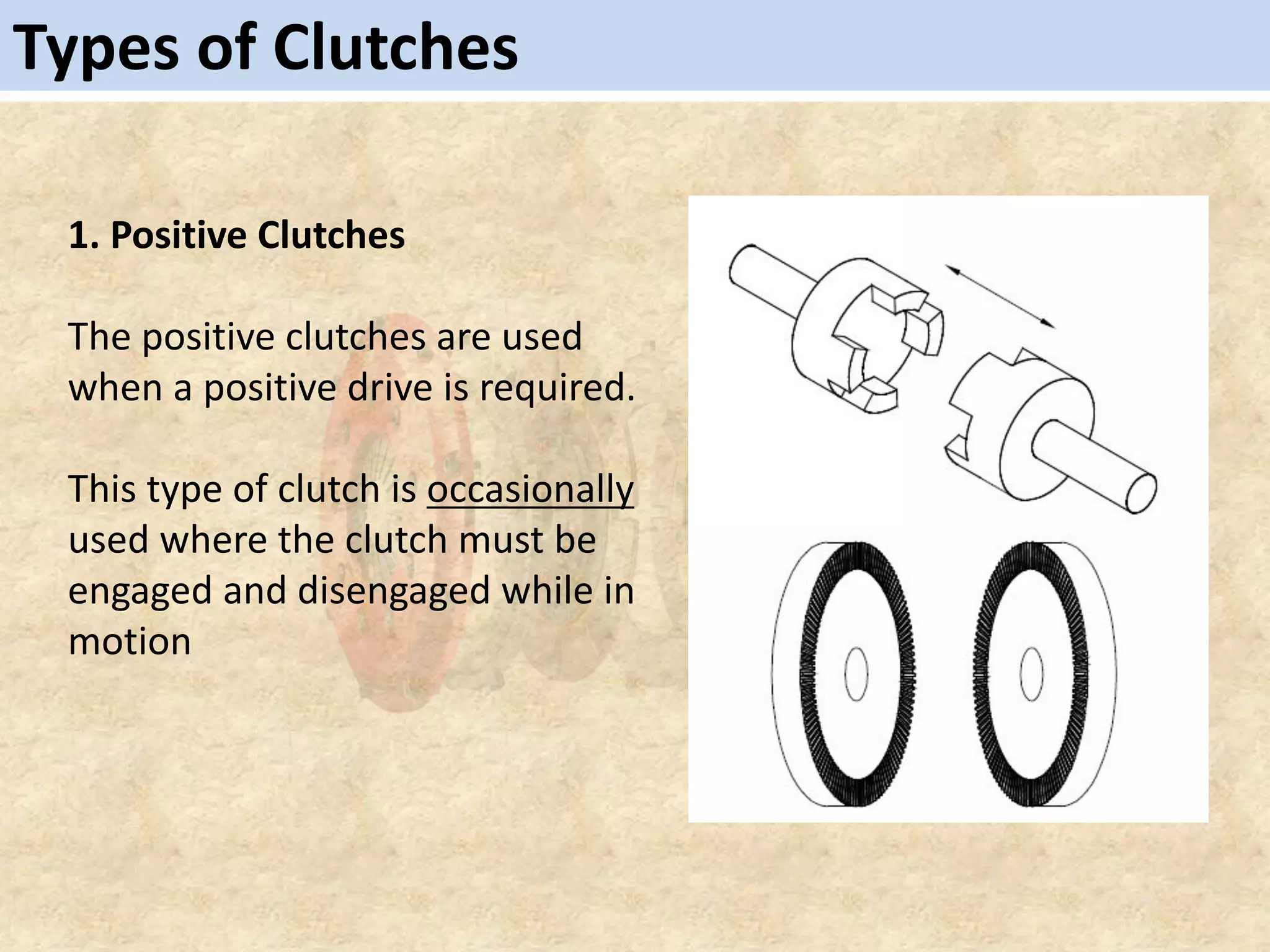 Types of Clutches

1. Positive Clutches

The positive clutches are used when a positive drive is required.

This type of clutch is occasionally used where the clutch must be engaged and disengaged while in motion